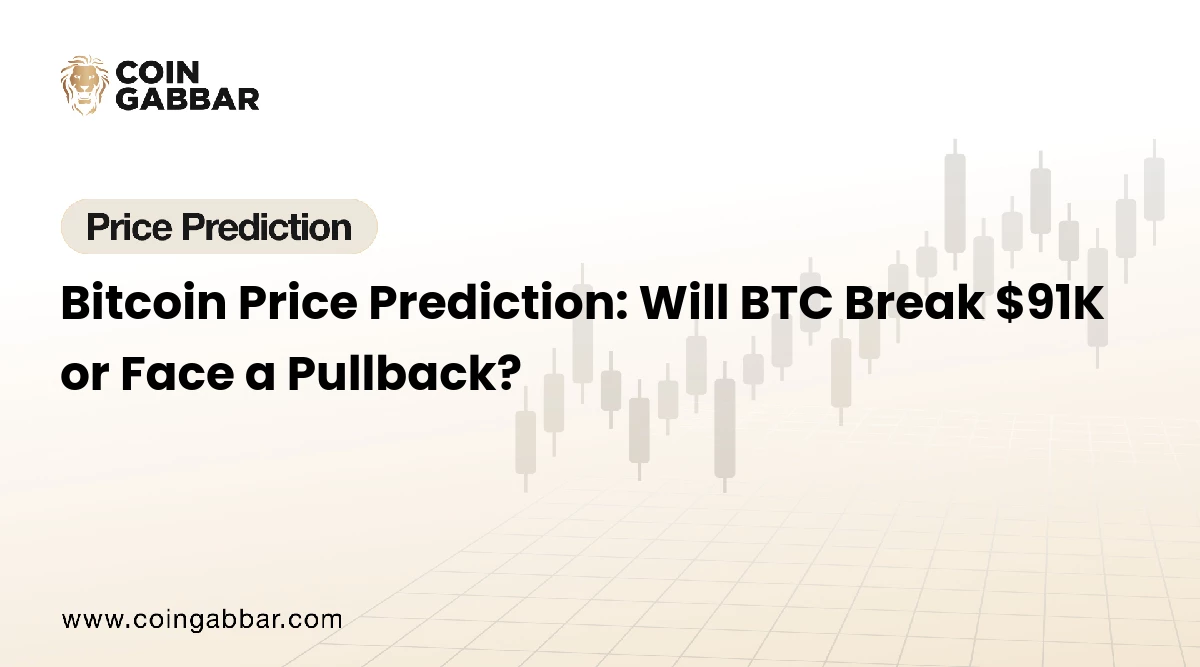 COIN GABBAR

Price Prediction

Bitcoin Price Prediction: Will BTC Break \$91K or Face a Pullback?

www.coingabbar.com